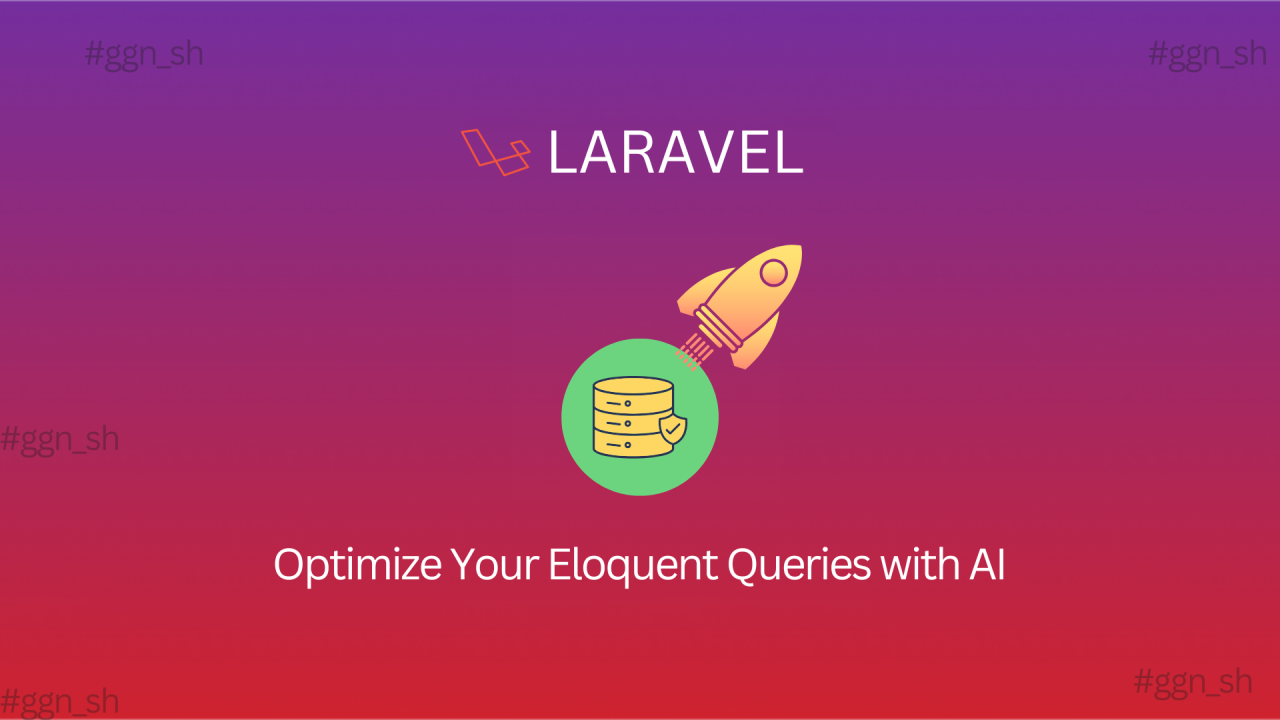 #ggn_sh

#ggn_sh

LARAVEL

#ggn_sh

Optimize Your Eloquent Queries with AI

#ggn_sh

#ggn_sh